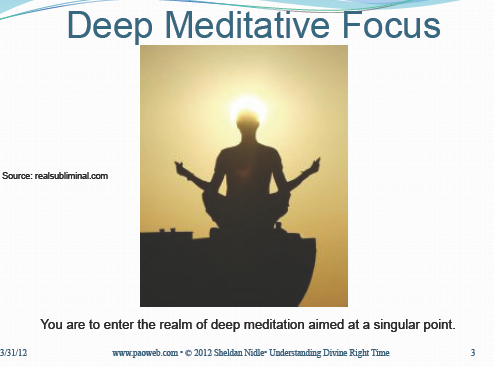 Deep Meditative Focus

Source: realsubliminal.com

You are to enter the realm of deep meditation aimed at a singular point.

3/31/12

www.paoweb.com • © 2012 Sheldan Nidle• Understanding Divine Right Time

3